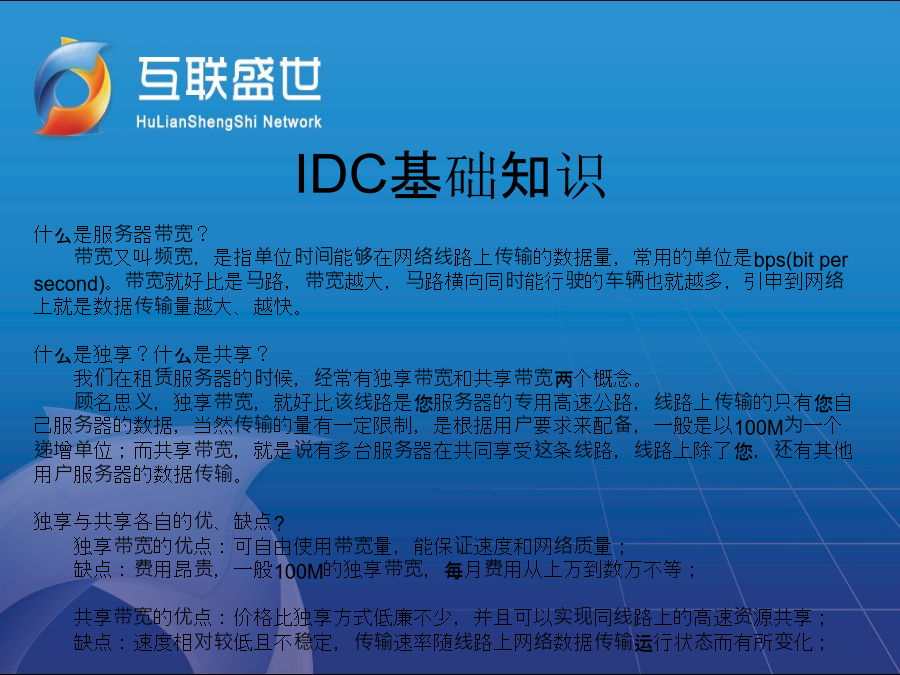 互联盛世
HuLianShengShi Network

IDC基础知识

什么是服务器带宽？
带宽又叫频宽，是指单位时间能够在网络线路上传输的数据量，常用的单位是bps(bit per second)。带宽就好比是马路，带宽越大，马路横向同时能行驶的车辆也就越多，引申到网络上就是数据传输量越大、越快。

什么是独享？什么是共享？
我们在租赁服务器的时候，经常有独享带宽和共享带宽两个概念。
顾名思义，独享带宽，就好比该线路是您服务器的专用高速公路，线路上传输的只有您自己服务器的数据，当然传输的量有一定限制，是根据用户要求来配备，一般是以100M为一个递增单位；而共享带宽，就是说有多台服务器在共同享受这条线路，线路上除了您，还有其他用户服务器的数据传输。

独享与共享各自的优、缺点？
独享带宽的优点：可自由使用带宽量，能保证速度和网络质量；
缺点：费用昂贵，一般100M的独享带宽，每月费用从上万到数万不等；

共享带宽的优点：价格比独享方式低廉不少，并且可以实现同线路上的高速资源共享；
缺点：速度相对较低且不稳定，传输速率随线路上网络数据传输运行状态而有所变化；